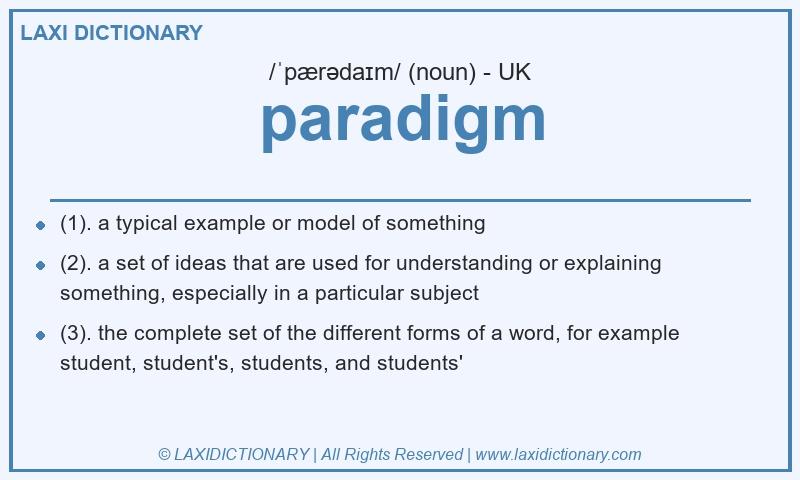 LAXI DICTIONARY

/ˈpærədaɪm/ (noun) - UK

paradigm

- (1). a typical example or model of something
- (2). a set of ideas that are used for understanding or explaining something, especially in a particular subject
- (3). the complete set of the different forms of a word, for example student, student's, students, and students'

© LAXIDICTIONARY | All Rights Reserved | www.laxidictionary.com